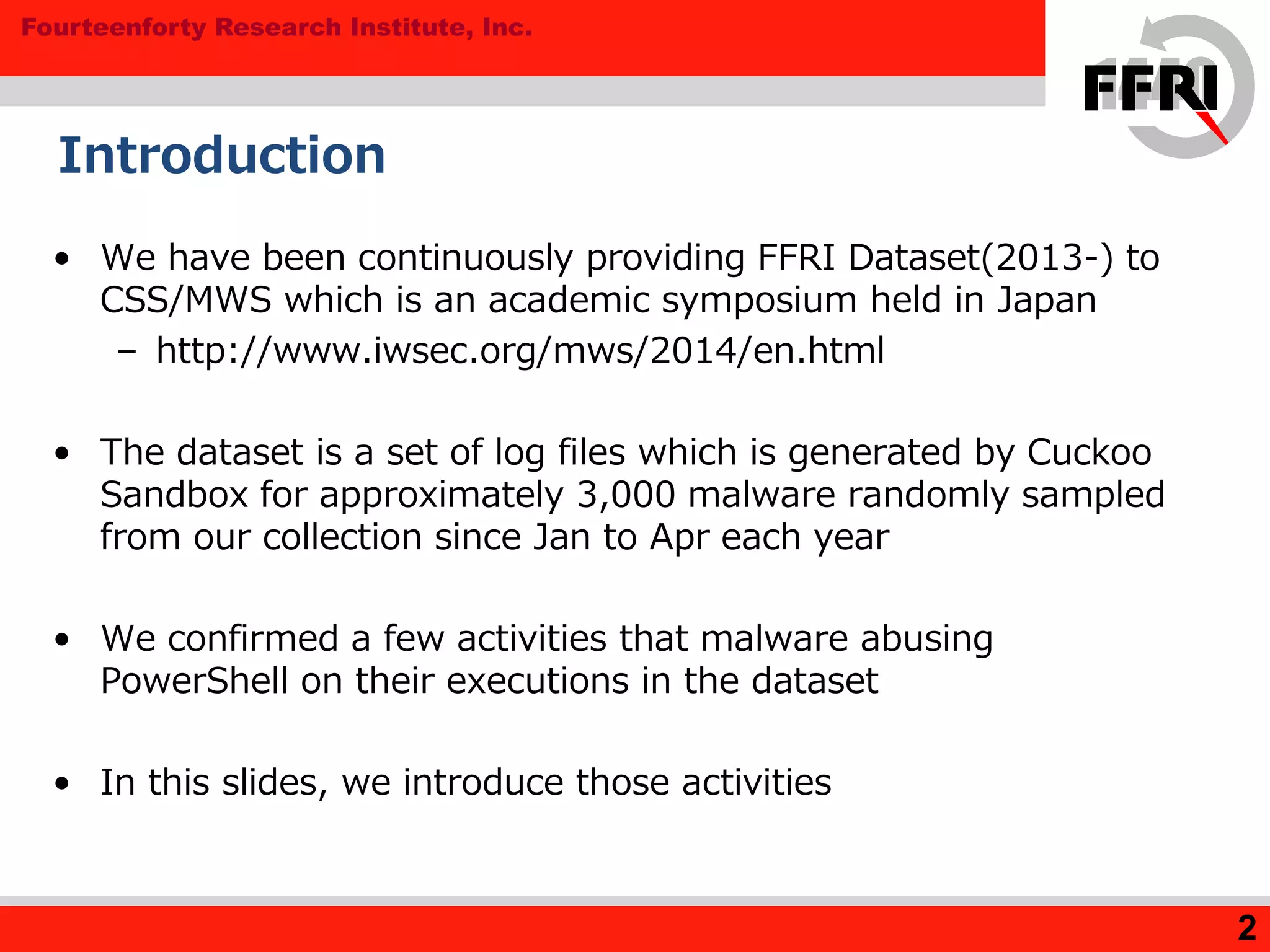 Fourteenforty Research Institute, Inc.

FFRI

Introduction

• We have been continuously providing FFRI Dataset(2013-) to CSS/MWS which is an academic symposium held in Japan
– http://www.iwsec.org/mws/2014/en.html

• The dataset is a set of log files which is generated by Cuckoo Sandbox for approximately 3,000 malware randomly sampled from our collection since Jan to Apr each year

• We confirmed a few activities that malware abusing PowerShell on their executions in the dataset

• In this slides, we introduce those activities

2